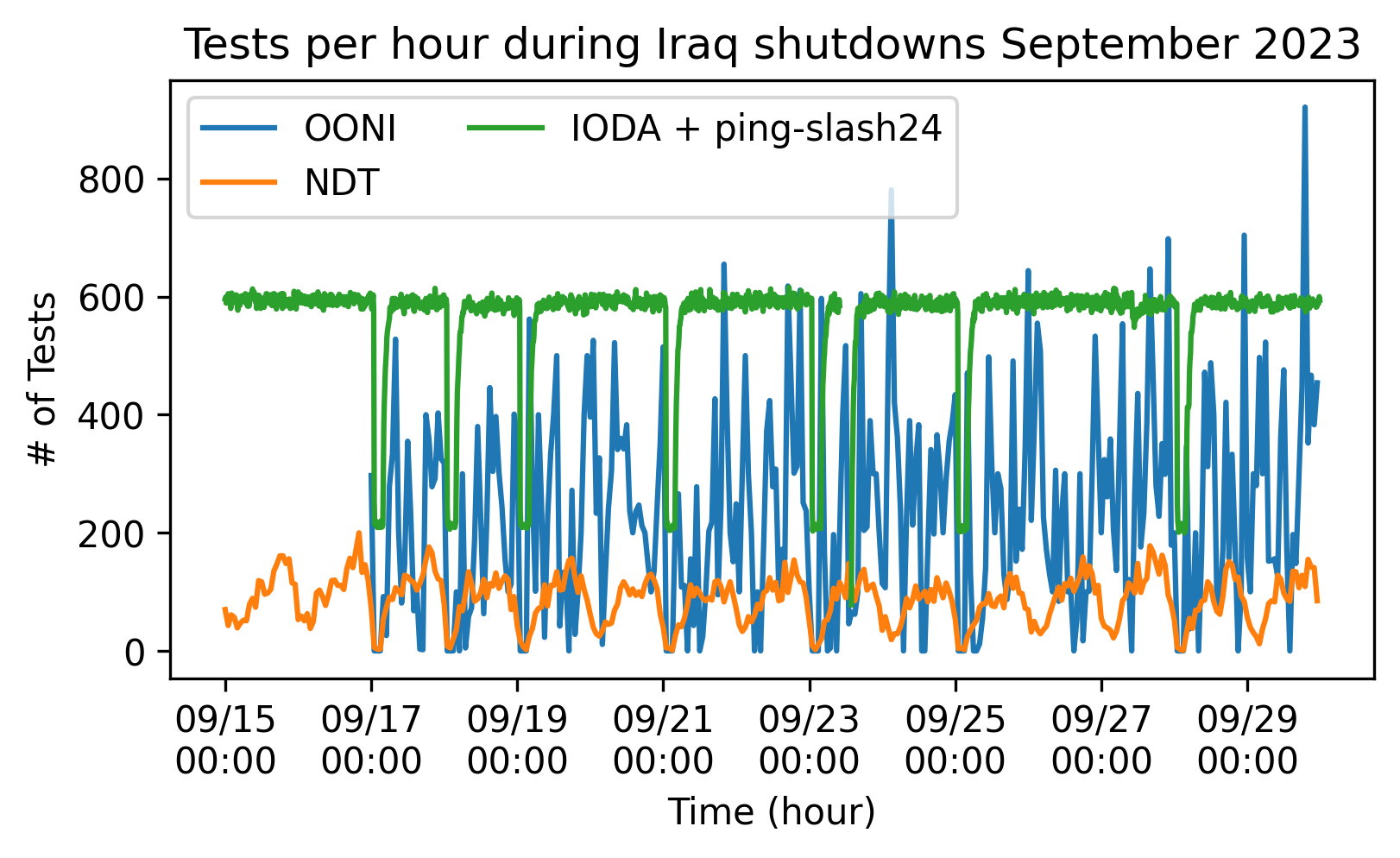 Tests per hour during Iraq shutdowns September 2023

OONI
NDT
IODA + ping-slash24

# of Tests

800
600
400
200
0

09/15 00:00
09/17 00:00
09/19 00:00
09/21 00:00
09/23 00:00
09/25 00:00
09/27 00:00
09/29 00:00

Time (hour)